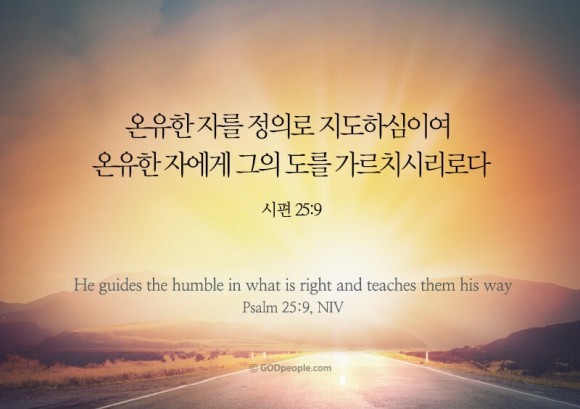 온유한 자를 정의로 지도하심이여
온유한 자에게 그의 도를 가르치시리로다

시편 25:9

He guides the humble in what is right and teaches them his way
Psalm 25:9, NIV

© GODpeople.com